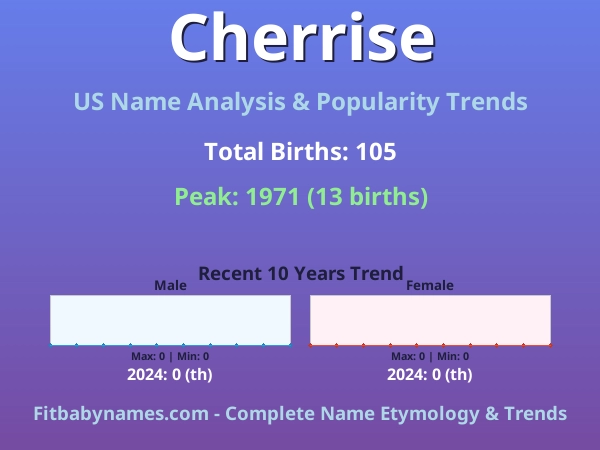 Cherrise

US Name Analysis & Popularity Trends

Total Births: 105

Peak: 1971 (13 births)

Recent 10 Years Trend

Male

Max: 0 | Min: 0

2024: 0 (th)

Female

Max: 0 | Min: 0

2024: 0 (th)

Fitbabynames.com - Complete Name Etymology & Trends